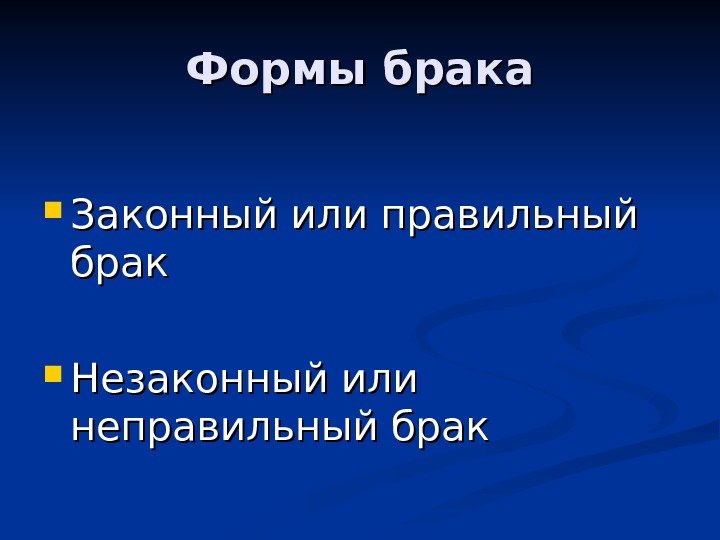 Формы брака

Законный или правильный брак

Незаконный или неправильный брак